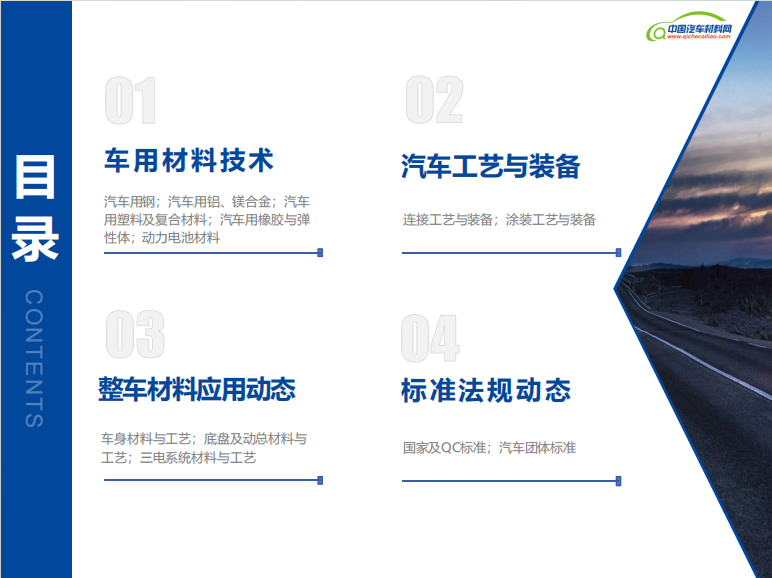 中国汽车材料网
www.qichecailiao.com

目录

CONTENTS

01

车用材料技术

汽车用钢；汽车用铝、镁合金；汽车用塑料及复合材料；汽车用橡胶与弹性体；动力电池材料

02

汽车工艺与装备

连接工艺与装备；涂装工艺与装备

03

整车材料应用动态

车身材料与工艺；底盘及动总材料与工艺；三电系统材料与工艺

04

标准法规动态

国家及QC标准；汽车团体标准